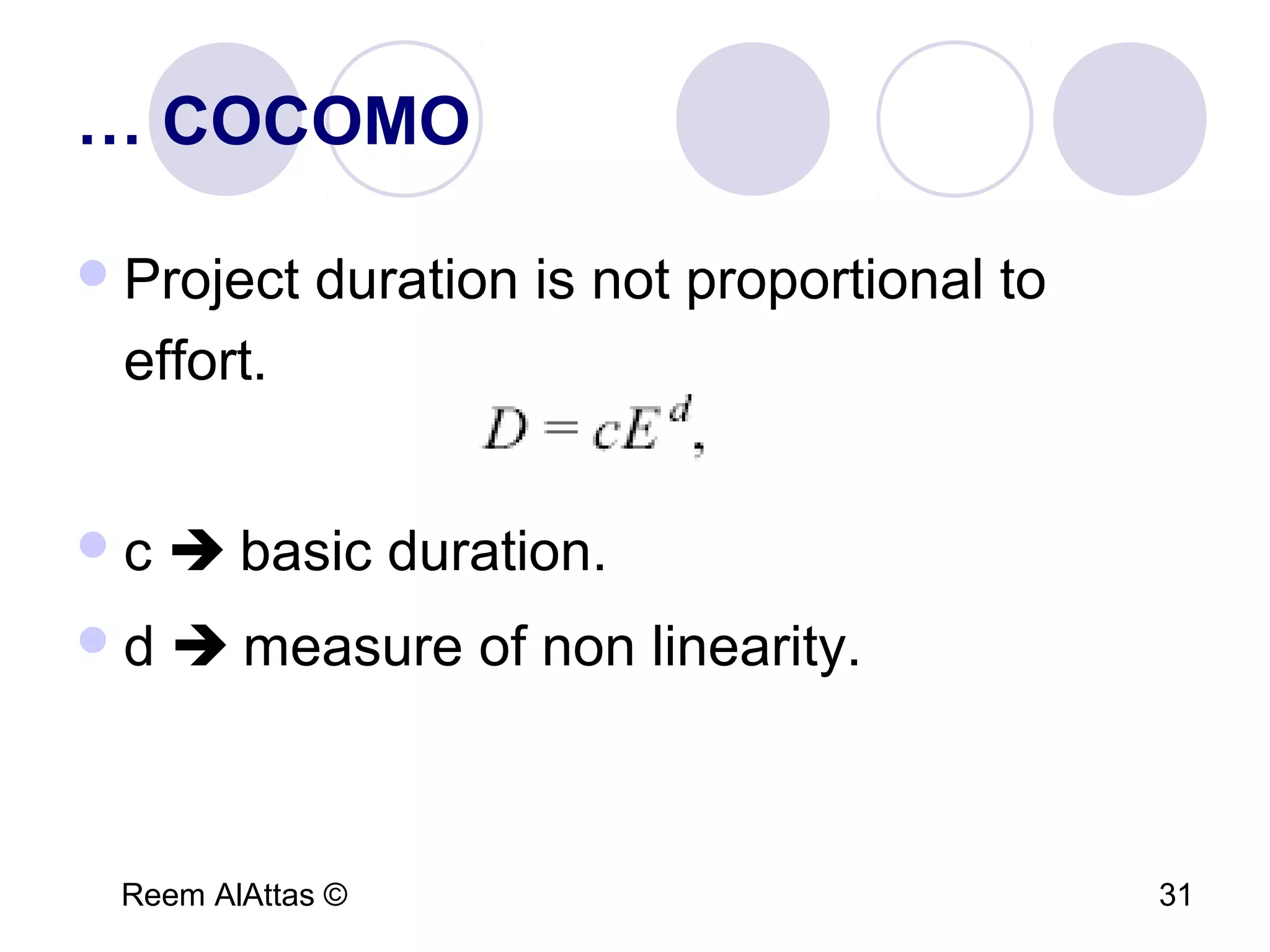 … COCOMO

Project duration is not proportional to effort.

$D = cE^{d},$

c → basic duration.

d → measure of non linearity.

Reem AlAttas ©

31